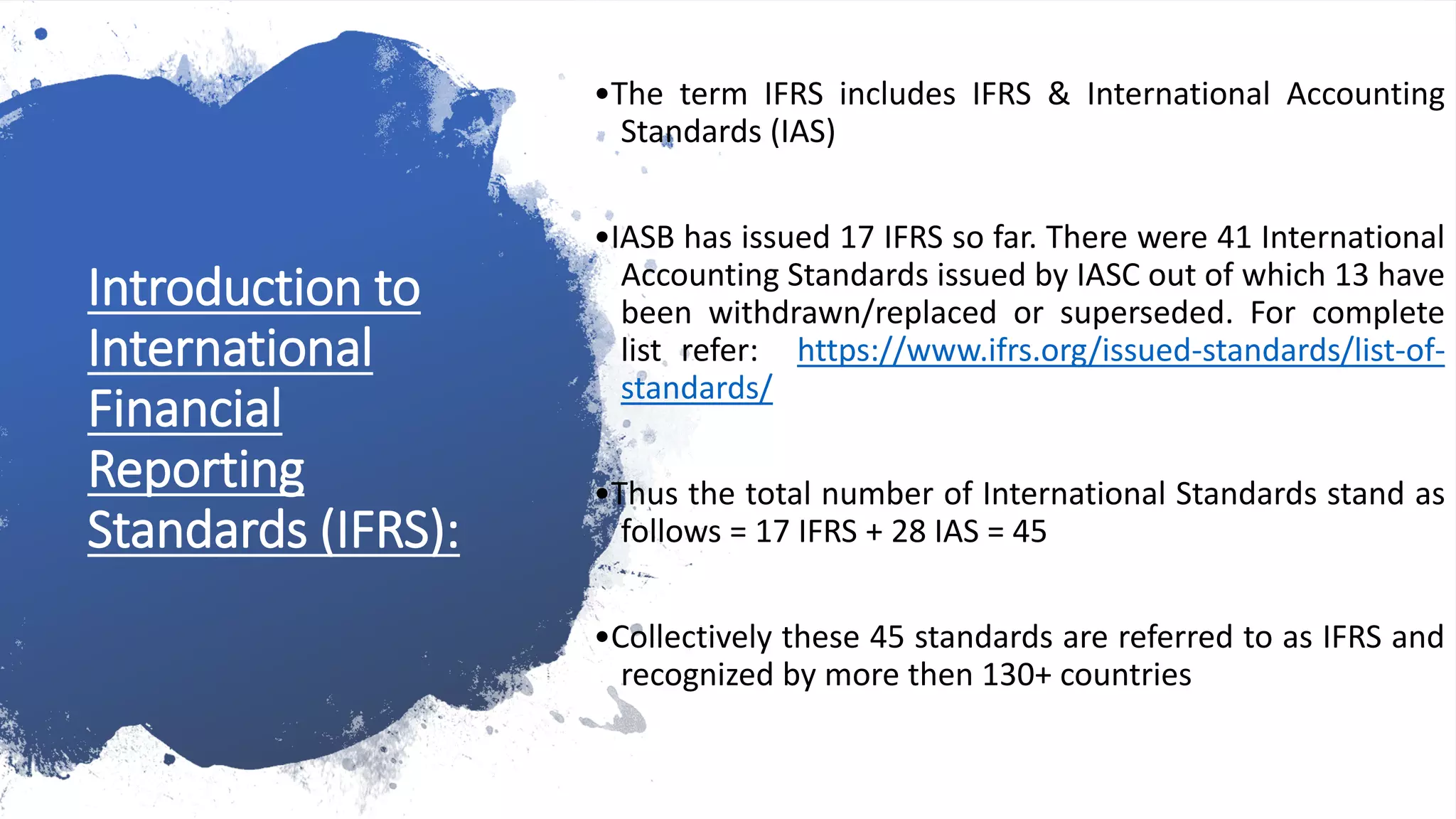 Introduction to International Financial Reporting Standards (IFRS):

•The term IFRS includes IFRS & International Accounting Standards (IAS)

•IASB has issued 17 IFRS so far. There were 41 International Accounting Standards issued by IASC out of which 13 have been withdrawn/replaced or superseded. For complete list refer: https://www.ifrs.org/issued-standards/list-of-standards/

•Thus the total number of International Standards stand as follows = 17 IFRS + 28 IAS = 45

•Collectively these 45 standards are referred to as IFRS and recognized by more then 130+ countries